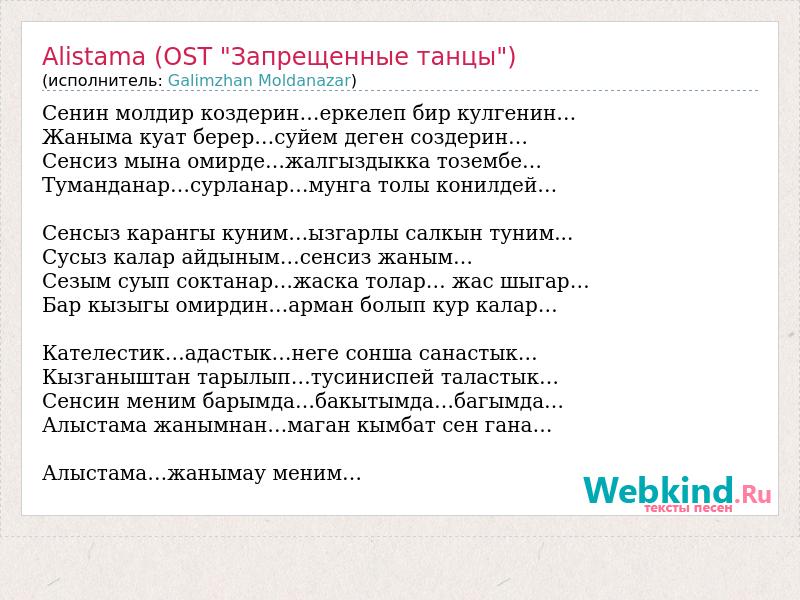 Alistama (OST "Запрещенные танцы")
(исполнитель: Galimzhan Moldanazar)

Сенин молдир коздерин...еркелеп бир кулгенин...
Жаныма куат берер...суйем деген создерин...
Сенсиз мына омирде...жалгыздыкка тозембе...
Туманданар...сурланар...мунга толы конилдей...

Сенсыз карангы куним...ызгарлы салкын туним...
Сусыз калар айдыным...сенсиз жаным...
Сезым суып соктанар...жаска толар... жас шыгар...
Бар кызыгы омирдин...арман болып кур калар...

Кателестик...адастык...неге сонша санастык...
Кызганыштан тарылып...тусиниспей таластык...
Сенсин меним барымда...бакытымда...багымда...
Алыстама жанымнан...маган кымбат сен гана...

Алыстама...жанымау меним...

Webkind.Ru
тексты песен